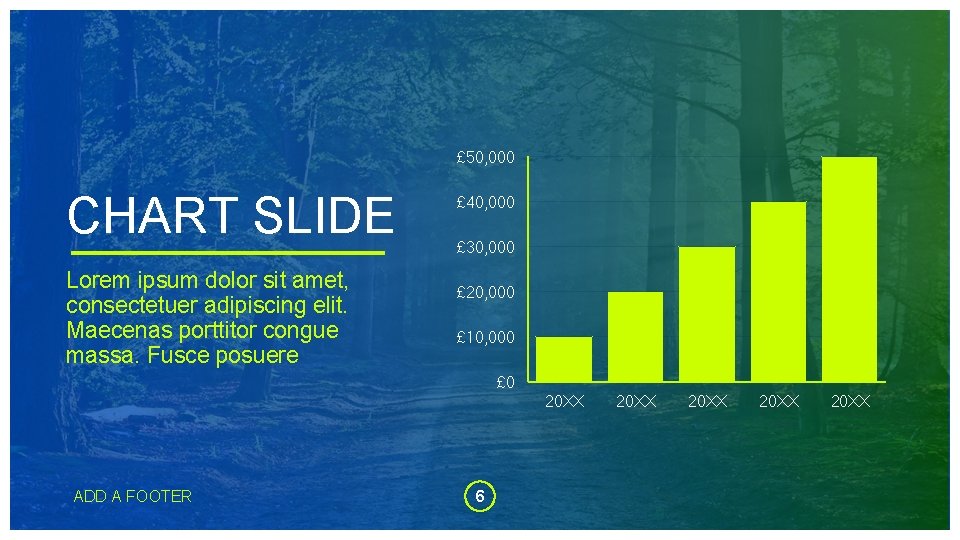 CHART SLIDE

Lorem ipsum dolor sit amet, consectetuer adipiscing elit. Maecenas porttitor congue massa. Fusce posuere

£50,000
£40,000
£30,000
£20,000
£10,000
£0

20XX 20XX 20XX 20XX 20XX

ADD A FOOTER

6